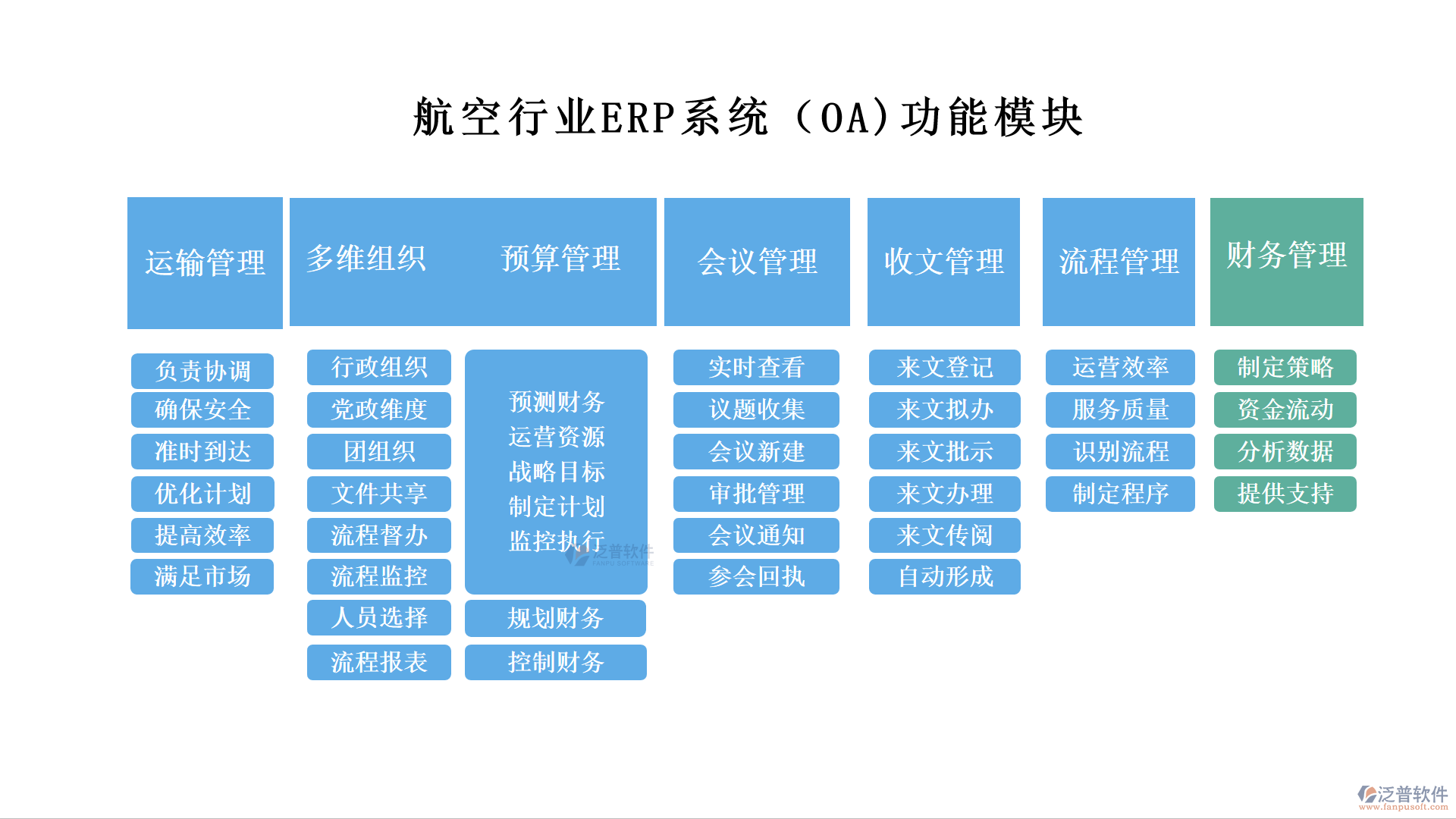 航空行业ERP系统（OA）功能模块

运输管理

负责协调
确保安全
准时到达
优化计划
提高效率
满足市场

多维组织

行政组织
党政维度
团组织
文件共享
流程督办
流程监控
人员选择
流程报表

预算管理

预测财务
运营资源
战略目标
制定计划
监控执行

泛普软件
FANPU SOFTWARE

规划财务
控制财务

会议管理

实时查看
议题收集
会议新建
审批管理
会议通知
参会回执

收文管理

来文登记
来文拟办
来文批示
来文办理
来文传阅
自动形成

流程管理

运营效率
服务质量
识别流程
制定程序

财务管理

制定策略
资金流动
分析数据
提供支持

泛普软件
www.fanpusoft.com